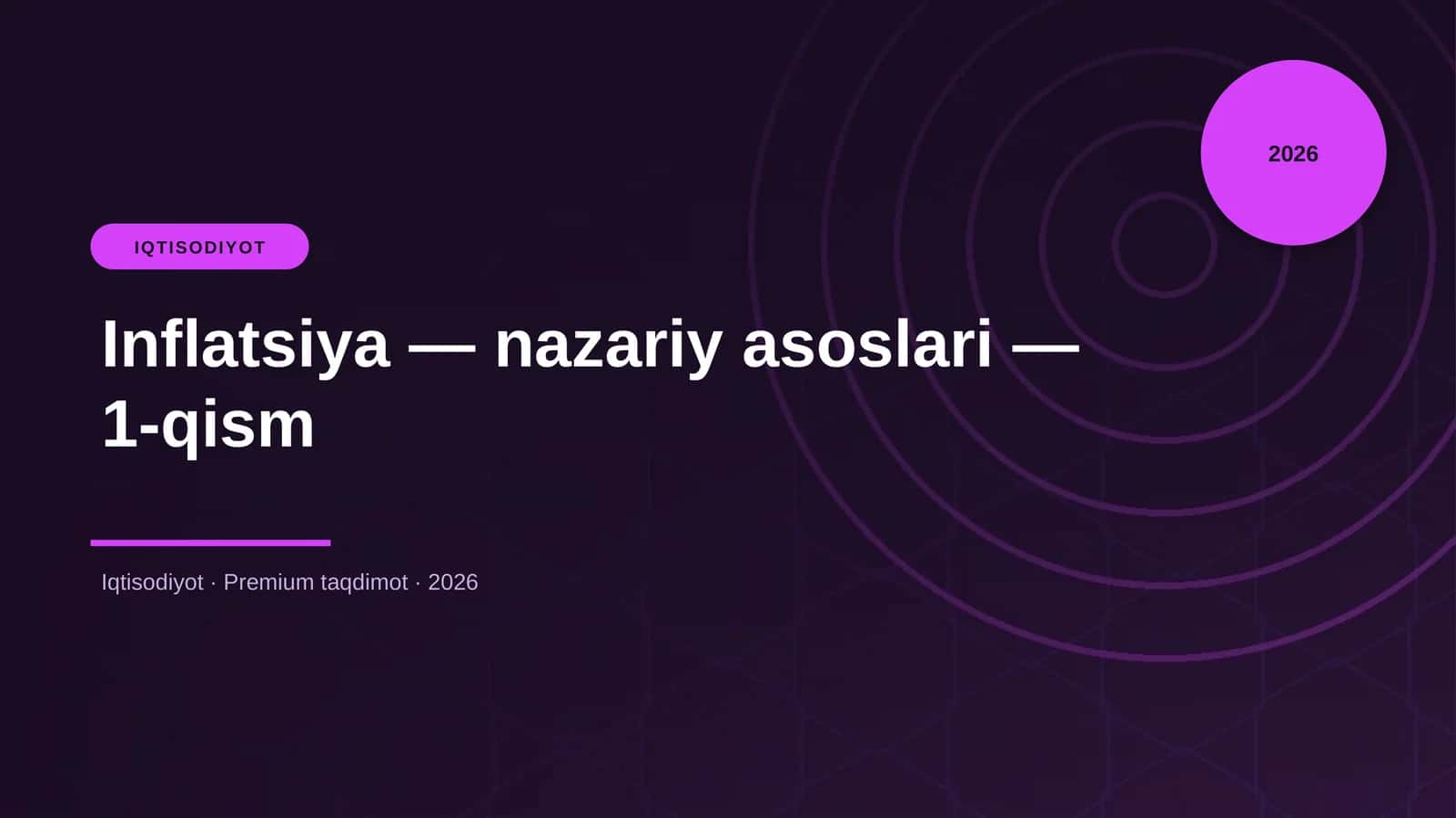 2026

IQTISODIYOT

Inflatsiya — nazariy asoslari — 1-qism

Iqtisodiyot · Premium taqdimot · 2026